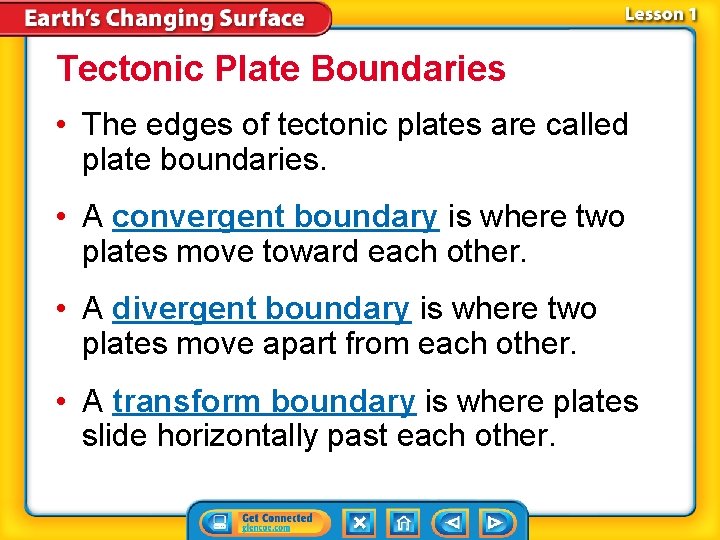 Earth's Changing Surface

Lesson 1

Tectonic Plate Boundaries

• The edges of tectonic plates are called plate boundaries.

• A convergent boundary is where two plates move toward each other.

• A divergent boundary is where two plates move apart from each other.

• A transform boundary is where plates slide horizontally past each other.

Get Connected
glencoe.com